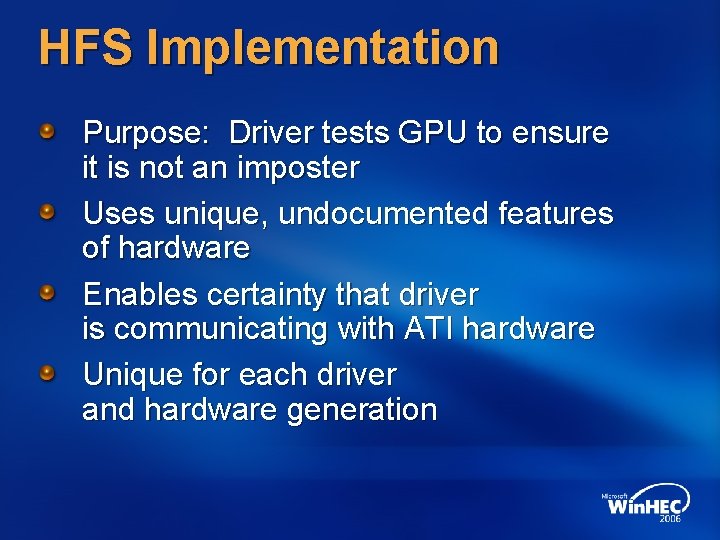 HFS Implementation

Purpose: Driver tests GPU to ensure it is not an imposter

Uses unique, undocumented features of hardware

Enables certainty that driver is communicating with ATI hardware

Unique for each driver and hardware generation

Microsoft WinHEC 2006